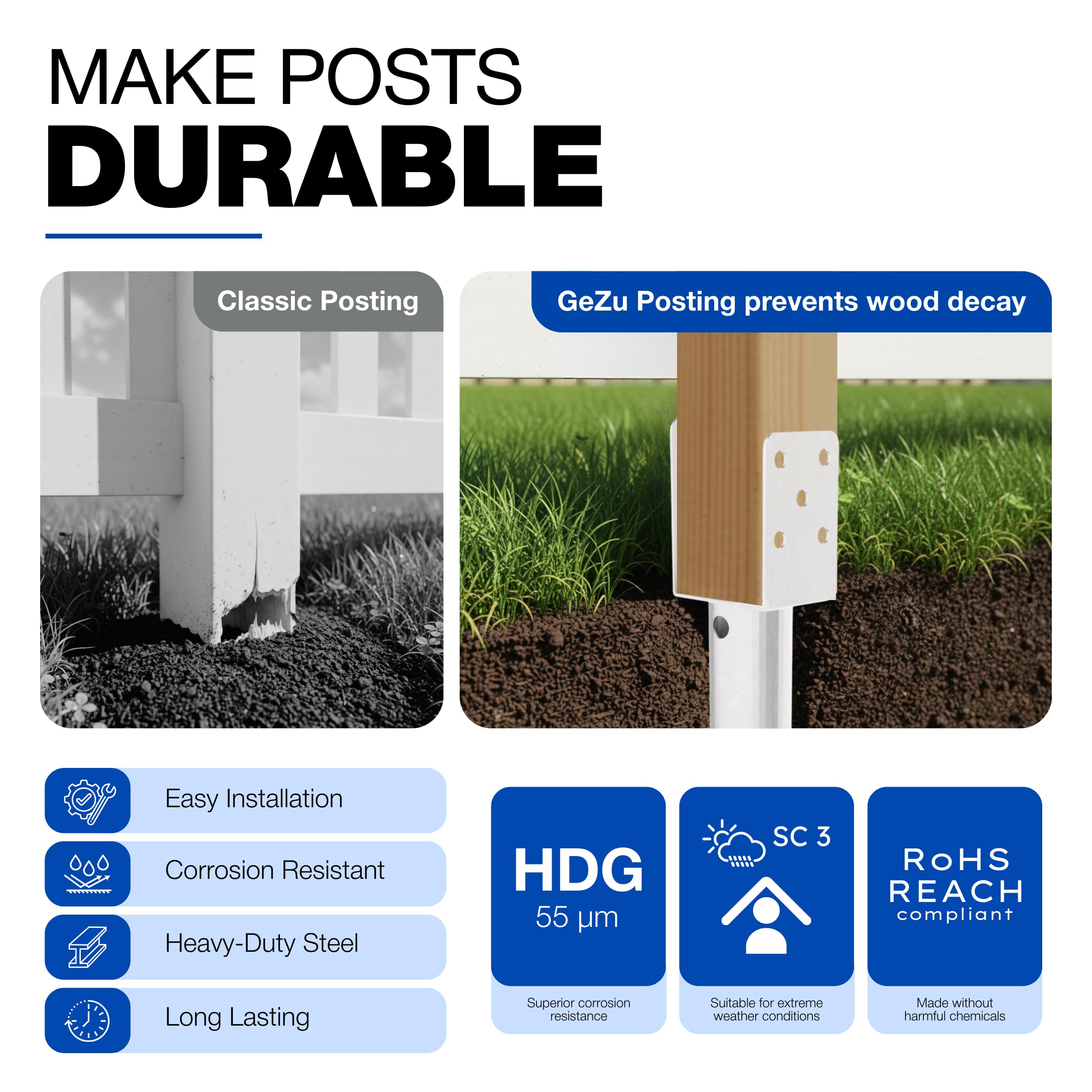 MAKE POSTS
DURABLE

Classic Posting

GeZu Posting prevents wood decay

Easy Installation

Corrosion Resistant

Heavy-Duty Steel

Long Lasting

HDG
55 µm

Superior corrosion resistance

SC 3

Suitable for extreme weather conditions

RoHS
REACH
compliant

Made without harmful chemicals